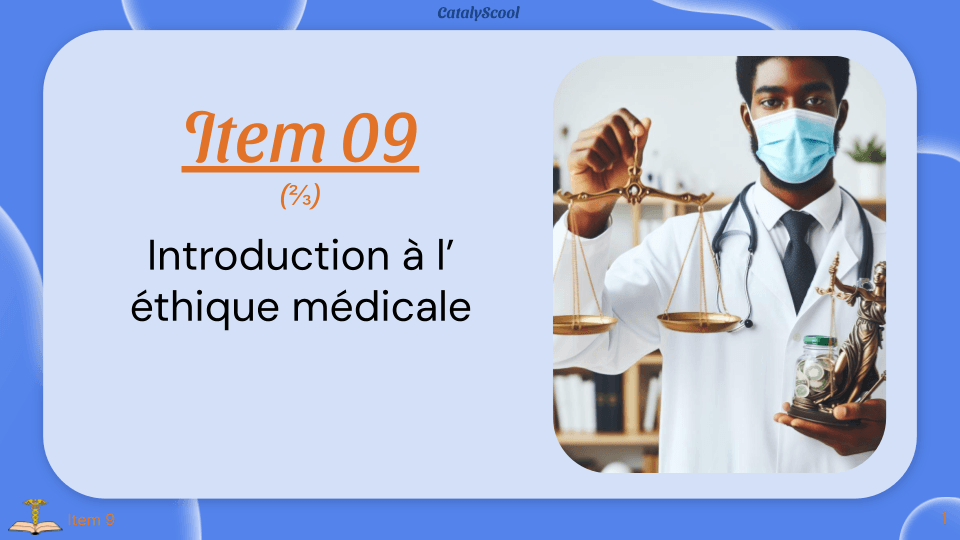 CatalyScool

Item 09

(⅔)

Introduction à l' éthique médicale

Item 9

1